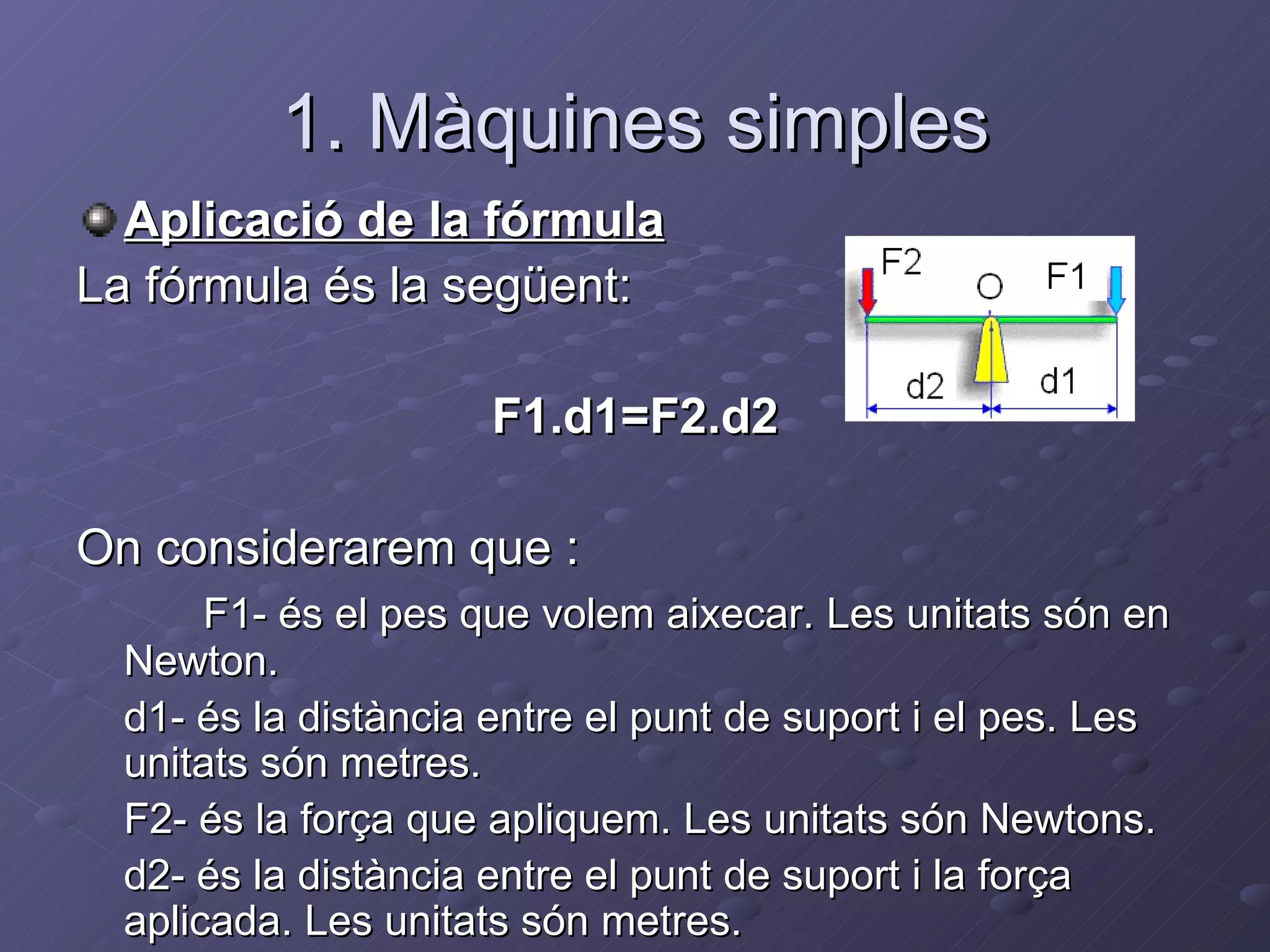 1. Màquines simples

Aplicació de la fórmula

La fórmula és la següent:

F2 O F1

d2 d1

F1.d1=F2.d2

On considerarem que :

F1- és el pes que volem aixecar. Les unitats són en Newton.

d1- és la distància entre el punt de suport i el pes. Les unitats són metres.

F2- és la força que apliquem. Les unitats són Newtons.

d2- és la distància entre el punt de suport i la força aplicada. Les unitats són metres.